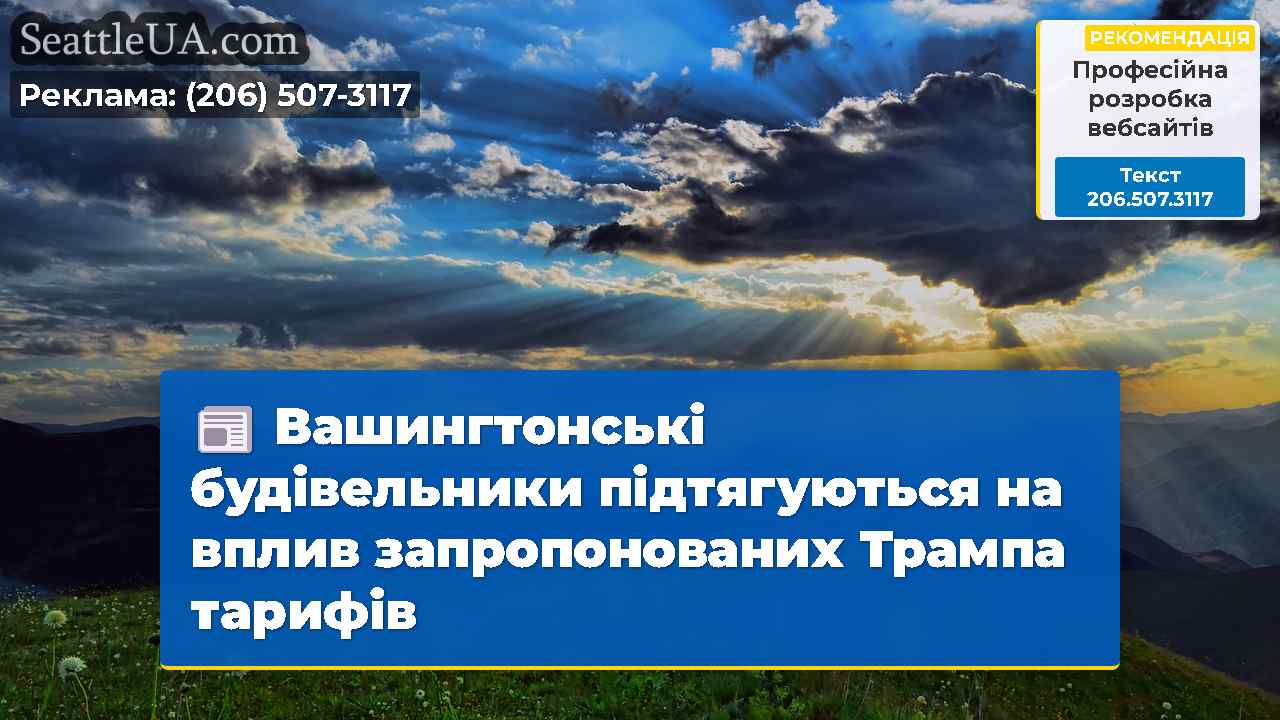 SeattleUA.com
Реклама: (206) 507-3117

РЕКОМЕНДАЦІЯ
Професійна розробка вебсайтів
Текст 206.507.3117

Вашингтонські будівельники підтягуються на вплив запропонованих Трампа тарифів